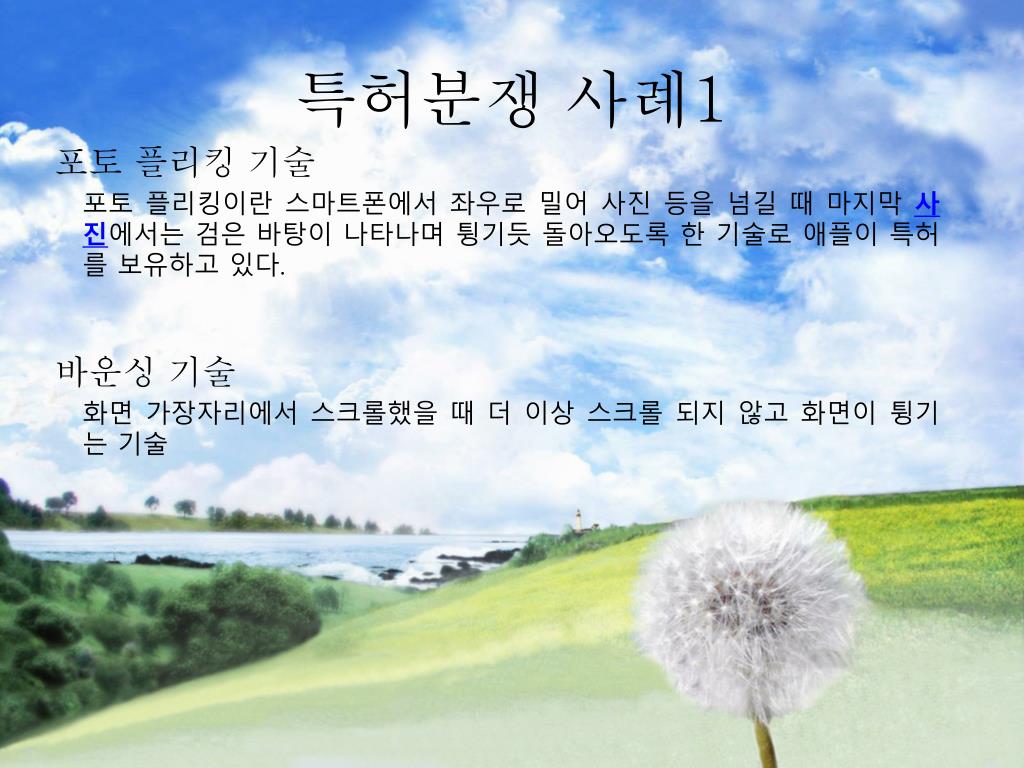 특허분쟁 사례1

포토 플리킹 기술

포토 플리킹이란 스마트폰에서 좌우로 밀어 사진 등을 넘길 때 마지막 사진에서는 검은 바탕이 나타나며 튕기듯 돌아오도록 한 기술로 애플이 특허를 보유하고 있다.

바운싱 기술

화면 가장자리에서 스크롤했을 때 더 이상 스크롤 되지 않고 화면이 튕기는 기술